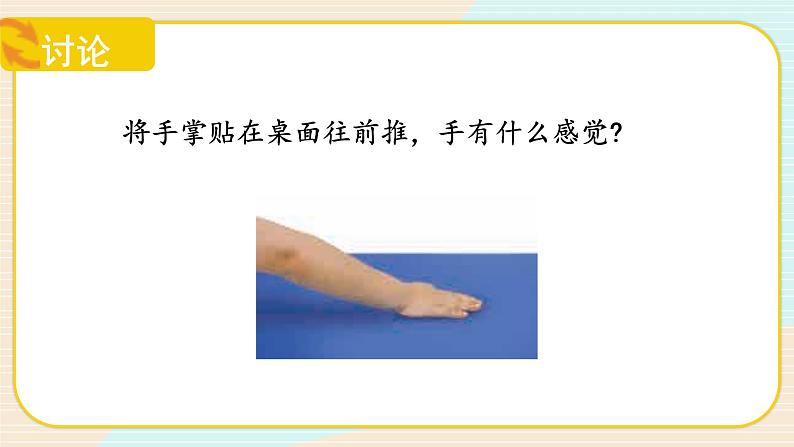 讨论

将手掌贴在桌面往前推，手有什么感觉?